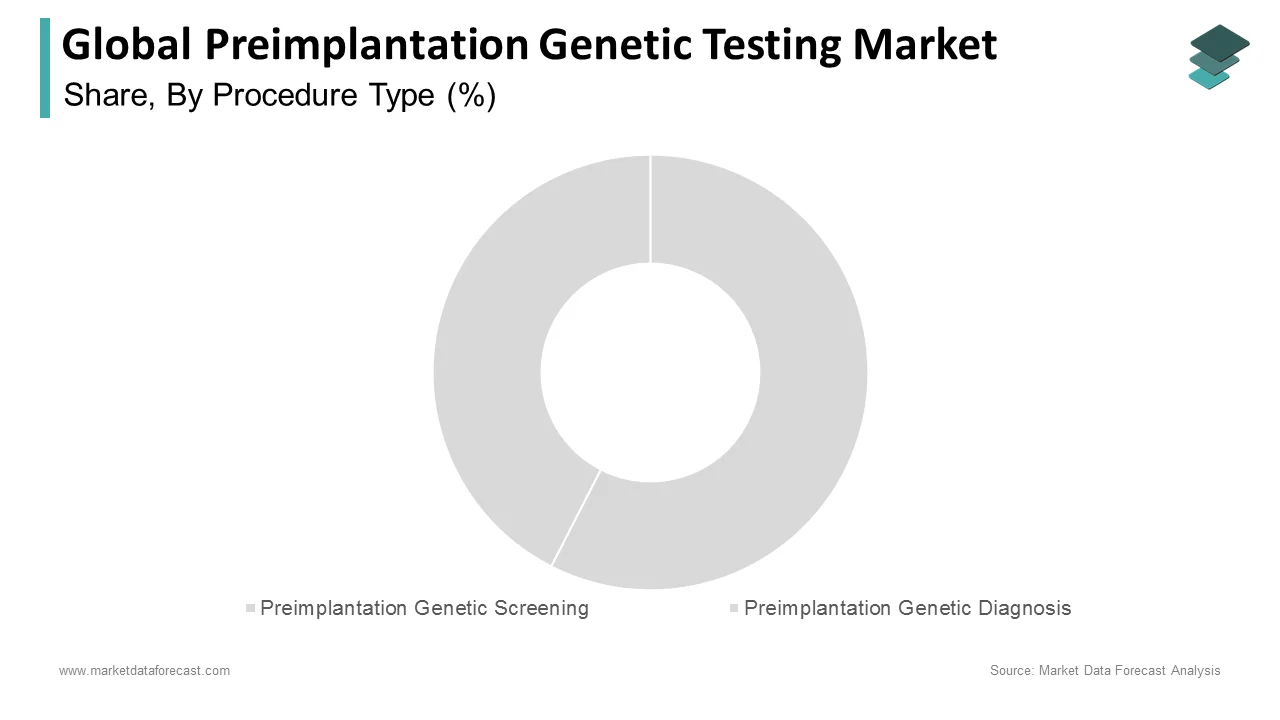 Global Preimplantation Genetic Testing Market
Share, By Procedure Type (%)

Preimplantation Genetic Screening
Preimplantation Genetic Diagnosis

www.marketdataforecast.com
Source: Market Data Forecast Analysis